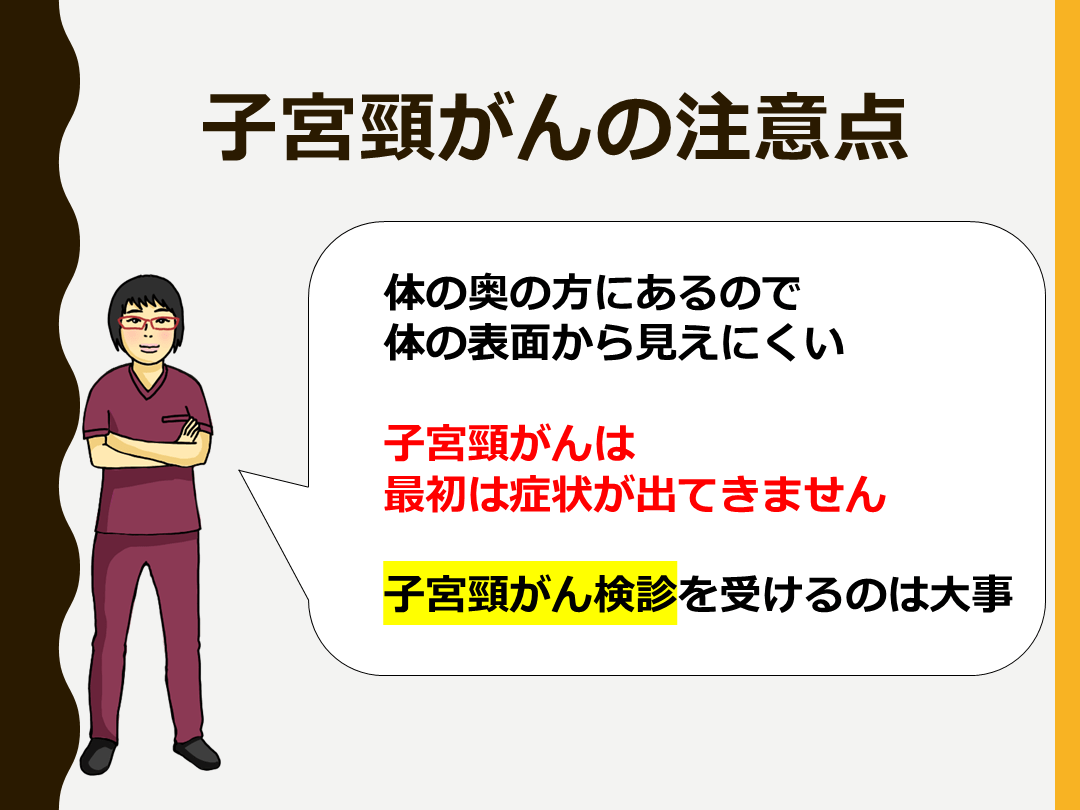 子宮頸がんの注意点

体の奥の方にあるので
体の表面から見えにくい

子宮頸がんは
最初は症状が出てきません

子宮頸がん検診を受けるのは大事